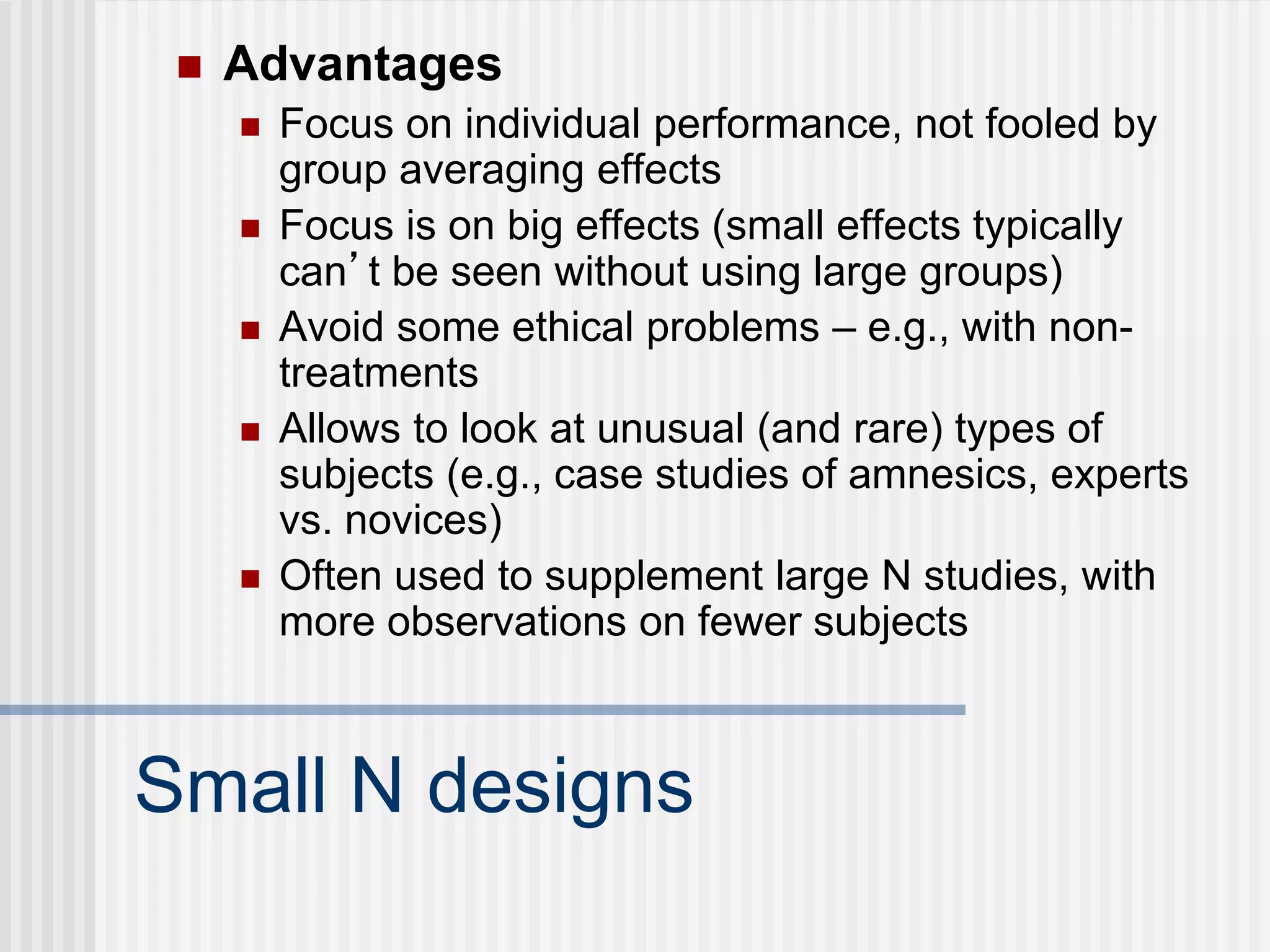 Advantages

Focus on individual performance, not fooled by group averaging effects

Focus is on big effects (small effects typically can’t be seen without using large groups)

Avoid some ethical problems – e.g., with non-treatments

Allows to look at unusual (and rare) types of subjects (e.g., case studies of amnesics, experts vs. novices)

Often used to supplement large N studies, with more observations on fewer subjects

Small N designs